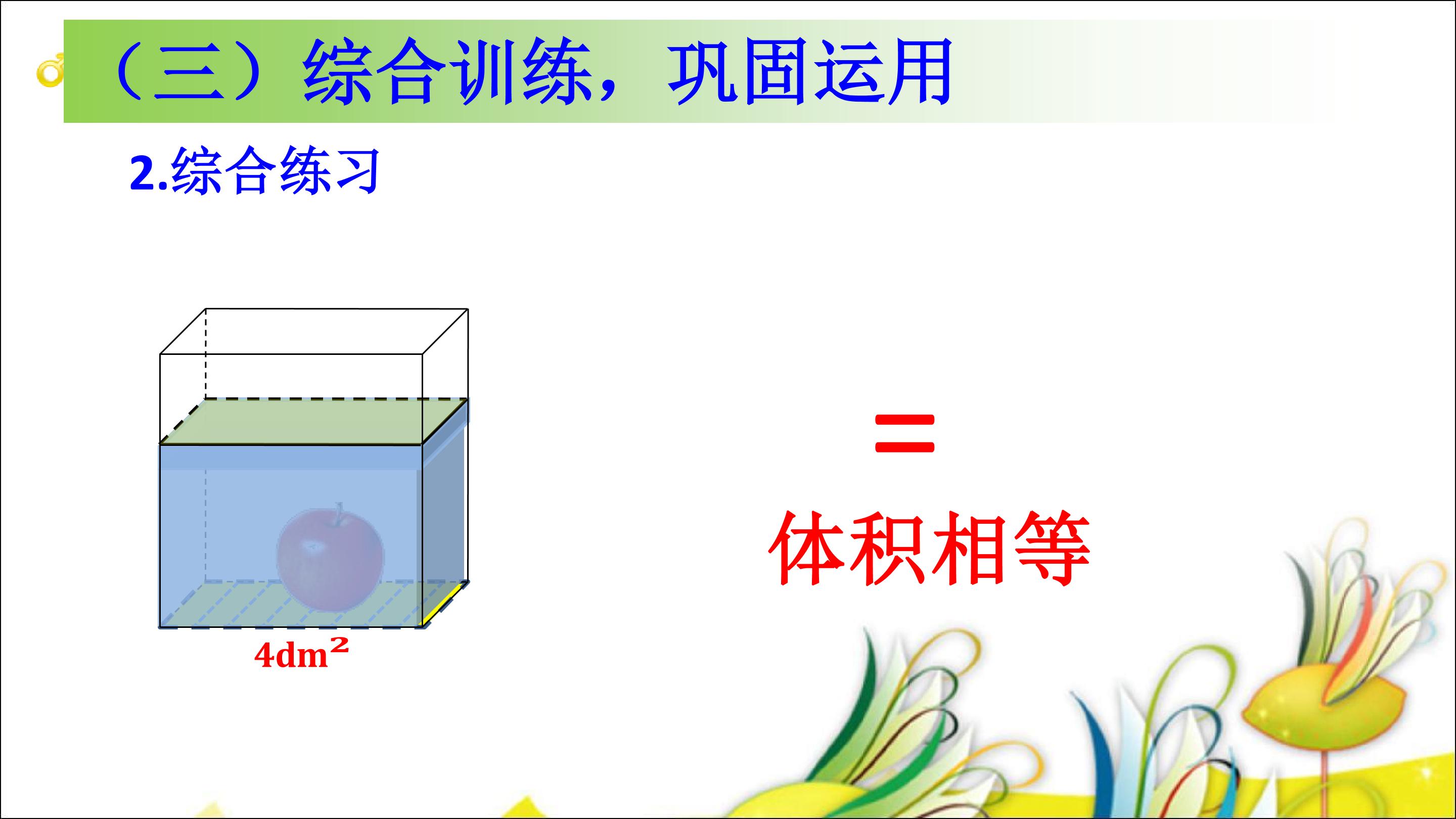 （三）综合训练，巩固运用

2.综合练习

$4dm^2$

=

体积相等